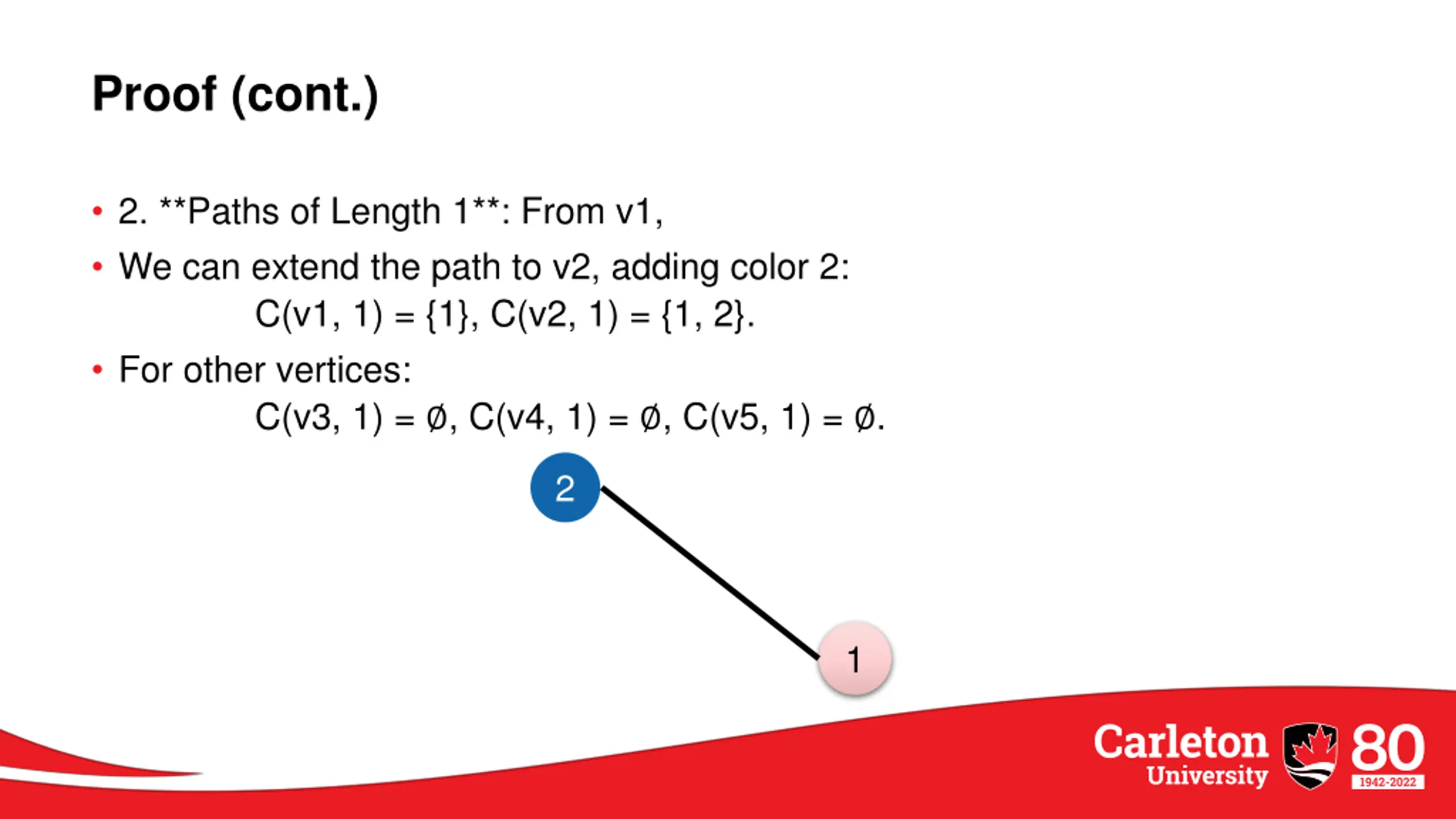 Proof (cont.)

• 2. **Paths of Length 1**: From v1,

• We can extend the path to v2, adding color 2:
C(v1, 1) = {1}, C(v2, 1) = {1, 2}.

• For other vertices:
C(v3, 1) = ∅, C(v4, 1) = ∅, C(v5, 1) = ∅.

2

1

Carleton University

80
1942-2022